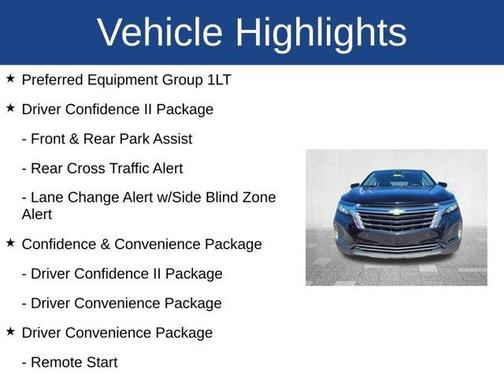 Vehicle Highlights

★ Preferred Equipment Group 1LT

★ Driver Confidence II Package

- Front & Rear Park Assist

- Rear Cross Traffic Alert

- Lane Change Alert w/Side Blind Zone Alert

★ Confidence & Convenience Package

- Driver Confidence II Package

- Driver Convenience Package

★ Driver Convenience Package

- Remote Start